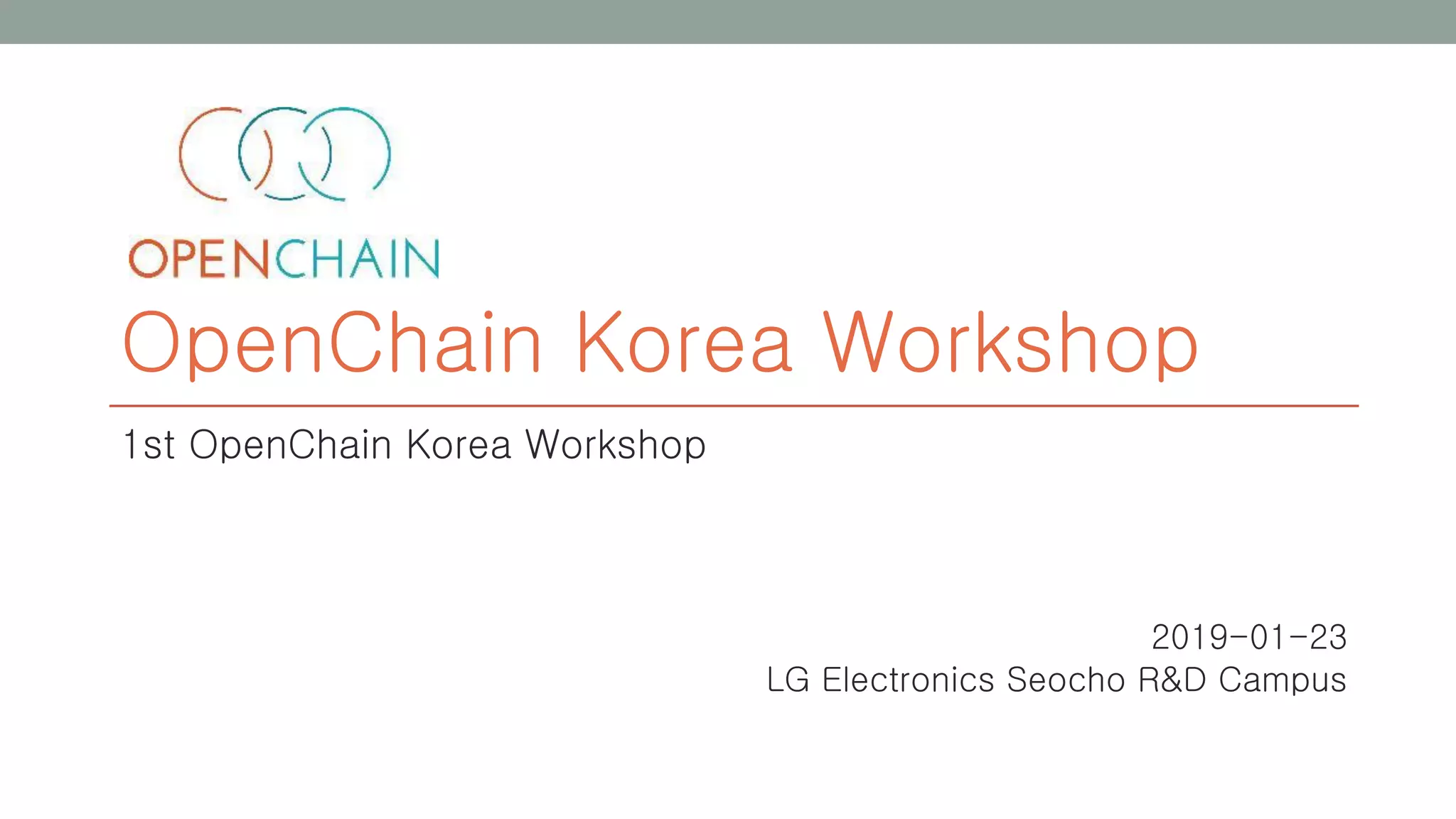 OPENCHAIN

OpenChain Korea Workshop

1st OpenChain Korea Workshop

2019-01-23
LG Electronics Seocho R&D Campus